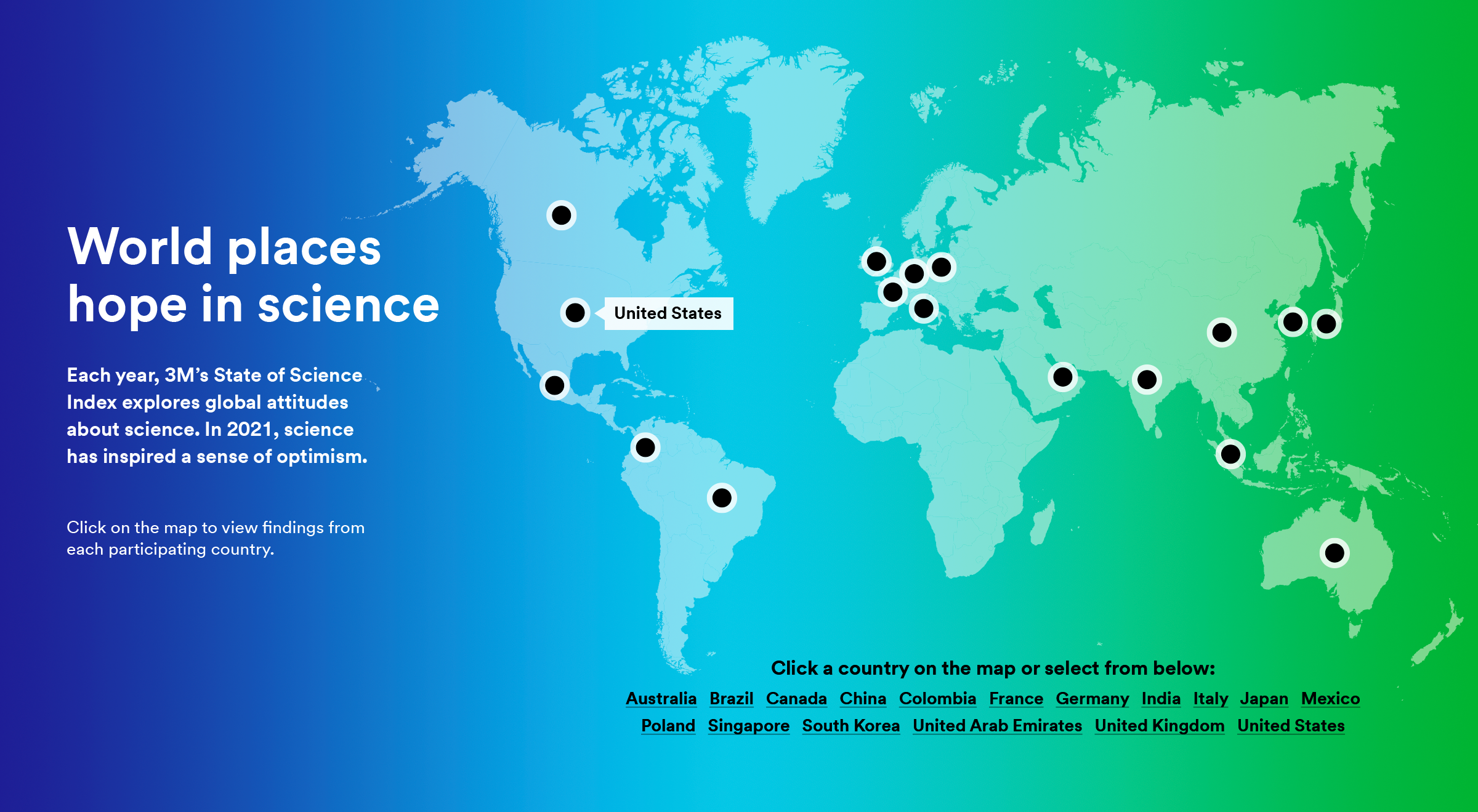 World places hope in science

Each year, 3M's State of Science Index explores global attitudes about science. In 2021, science has inspired a sense of optimism.

Click on the map to view findings from each participating country.

United States

Click a country on the map or select from below:

Australia Brazil Canada China Colombia France Germany India Italy Japan Mexico
Poland Singapore South Korea United Arab Emirates United Kingdom United States